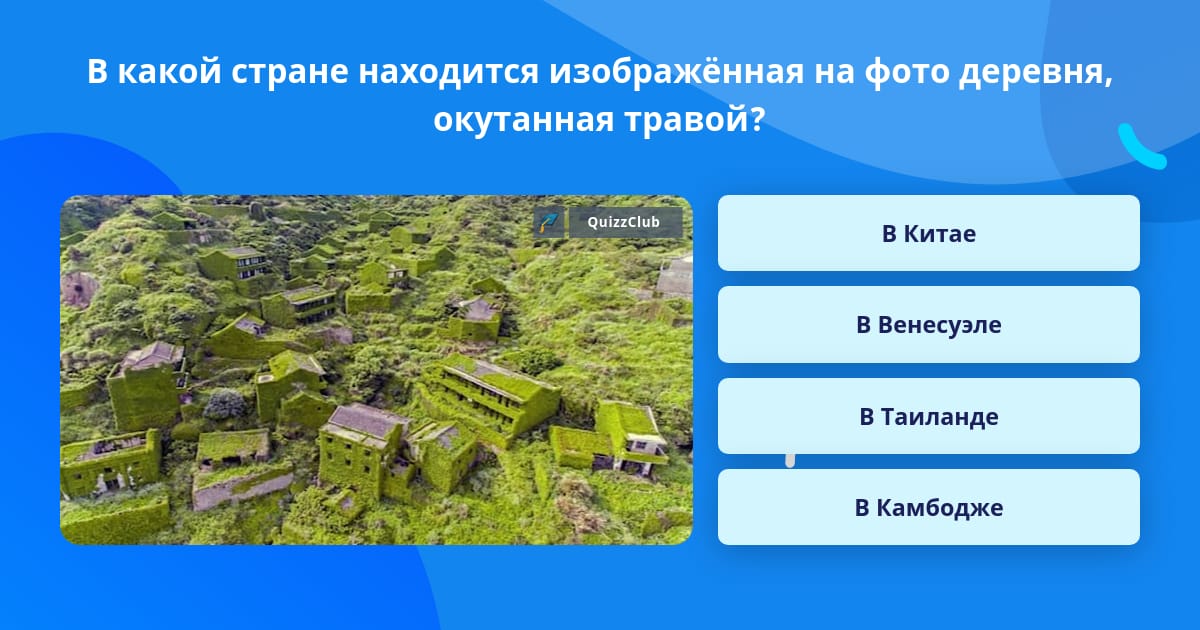 В какой стране находится изображённая на фото деревня, окутанная травой?

QuizzClub

В Китае

В Венесуэле

В Таиланде

В Камбодже